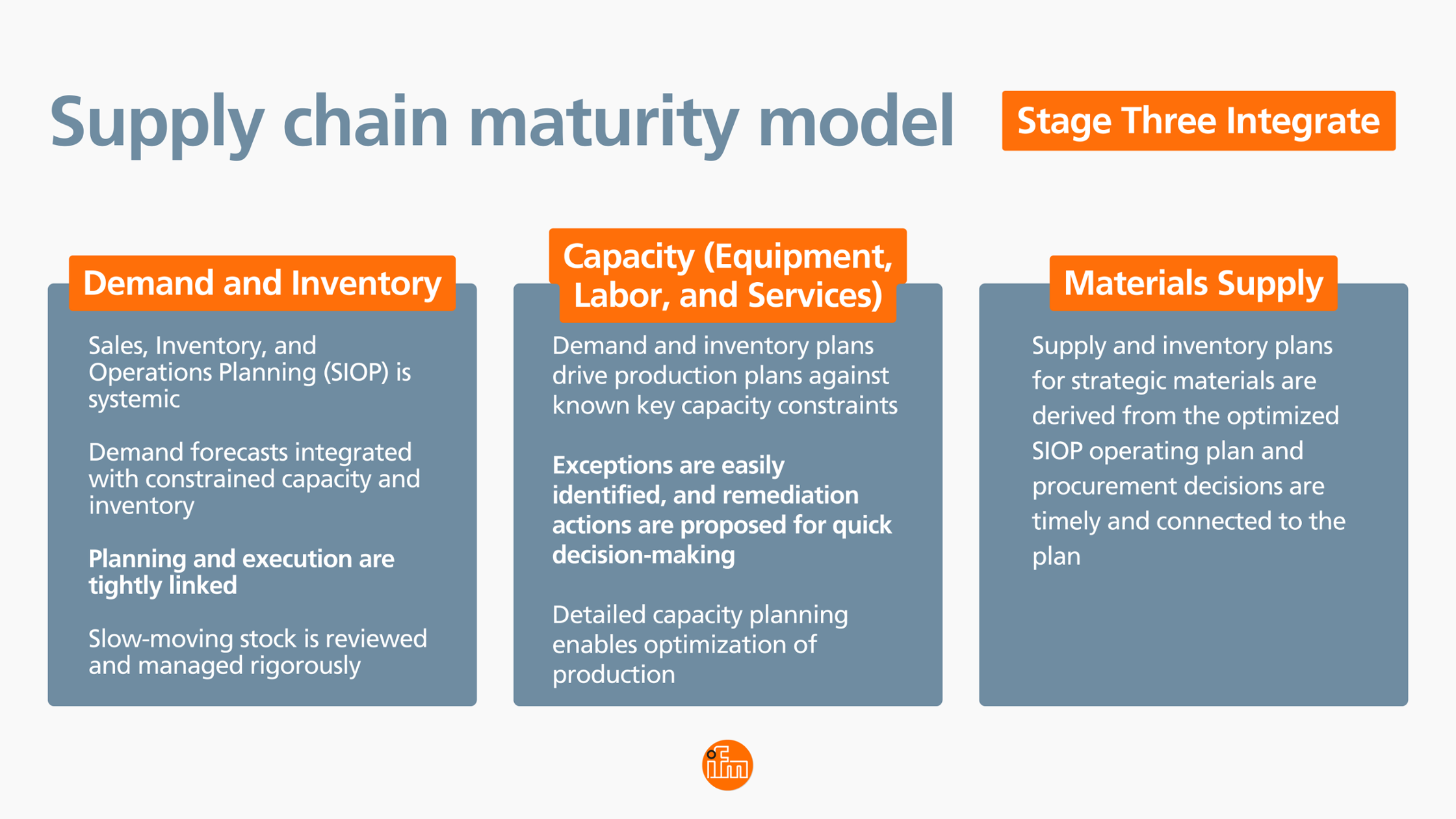 Supply chain maturity model

Stage Three Integrate

Demand and Inventory

Sales, Inventory, and Operations Planning (SIOP) is systemic

Demand forecasts integrated with constrained capacity and inventory

Planning and execution are tightly linked

Slow-moving stock is reviewed and managed rigorously

Capacity (Equipment, Labor, and Services)

Demand and inventory plans drive production plans against known key capacity constraints

Exceptions are easily identified, and remediation actions are proposed for quick decision-making

Detailed capacity planning enables optimization of production

Materials Supply

Supply and inventory plans for strategic materials are derived from the optimized SIOP operating plan and procurement decisions are timely and connected to the plan

ifm